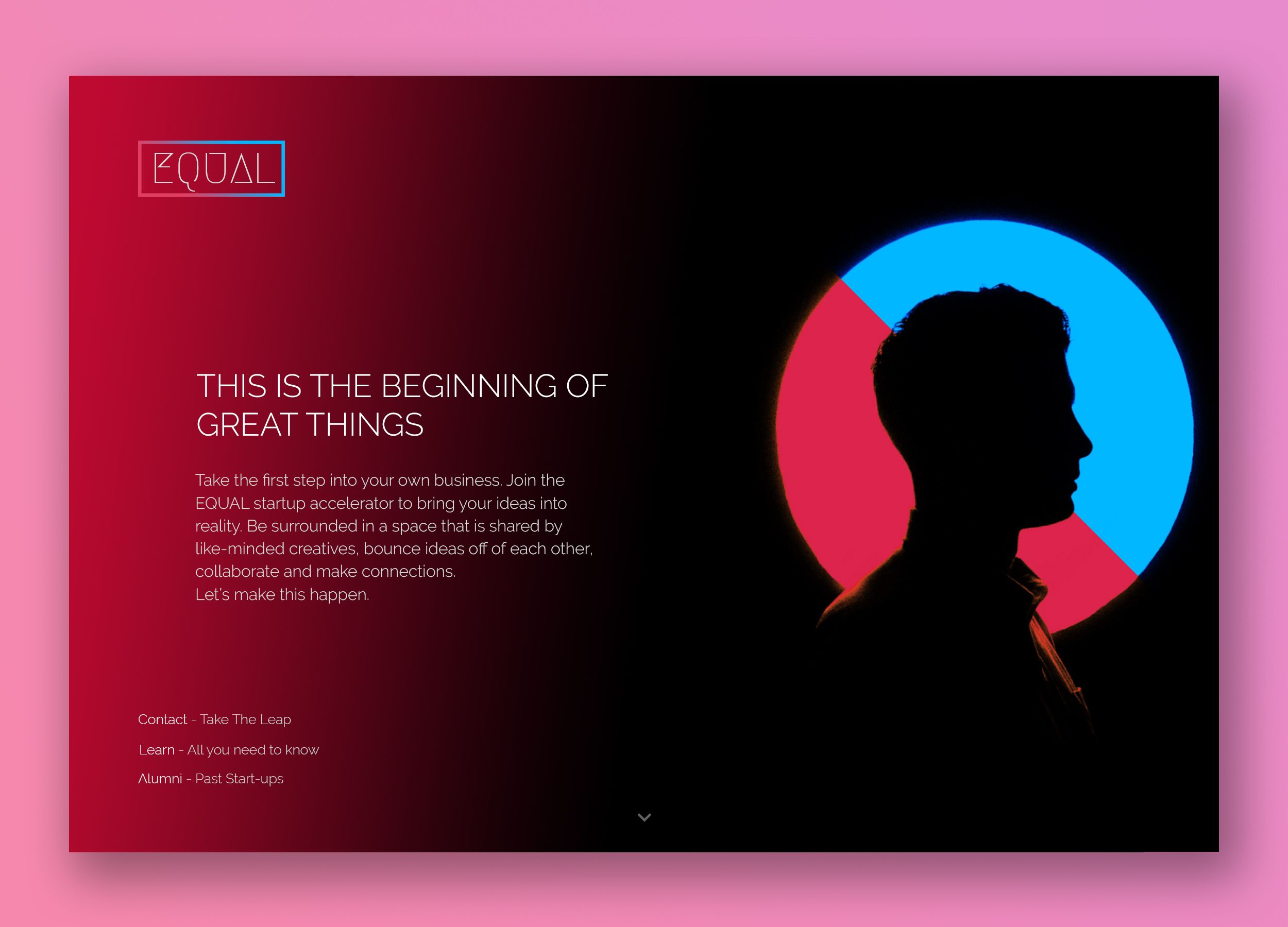 EQUAL

THIS IS THE BEGINNING OF GREAT THINGS

Take the first step into your own business. Join the EQUAL startup accelerator to bring your ideas into reality. Be surrounded in a space that is shared by like-minded creatives, bounce ideas off of each other, collaborate and make connections.
Let's make this happen.

Contact - Take The Leap

Learn - All you need to know

Alumni - Past Start-ups